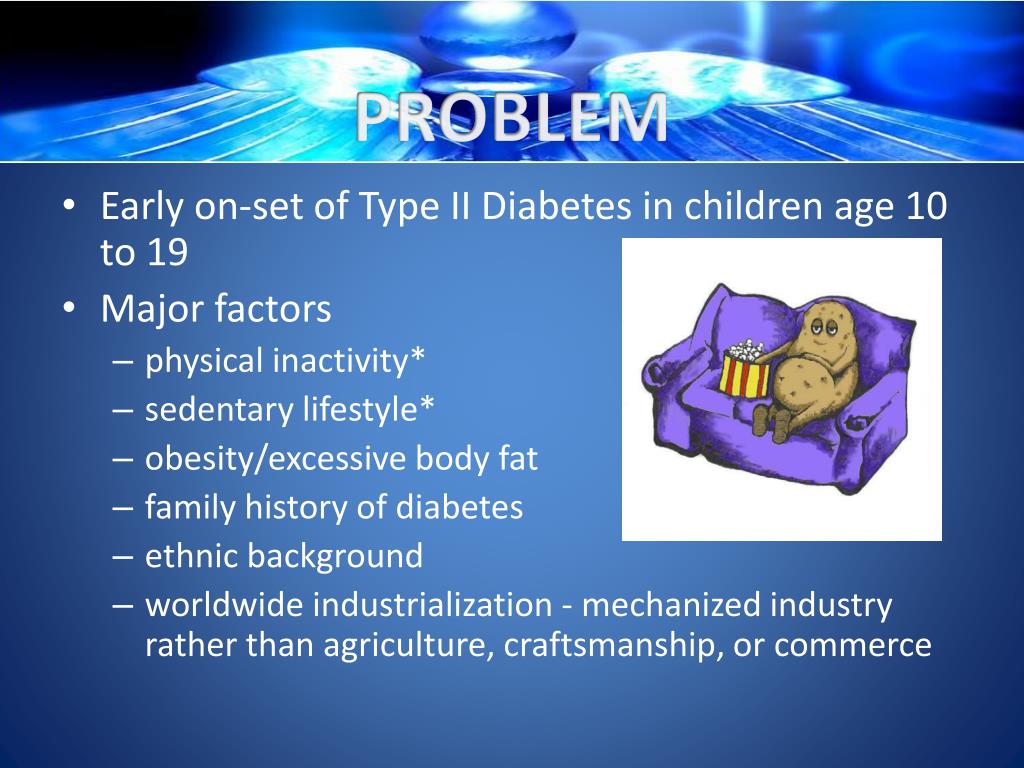 PROBLEM

• Early on-set of Type II Diabetes in children age 10 to 19
• Major factors
– physical inactivity*
– sedentary lifestyle*
– obesity/excessive body fat
– family history of diabetes
– ethnic background
– worldwide industrialization - mechanized industry rather than agriculture, craftsmanship, or commerce